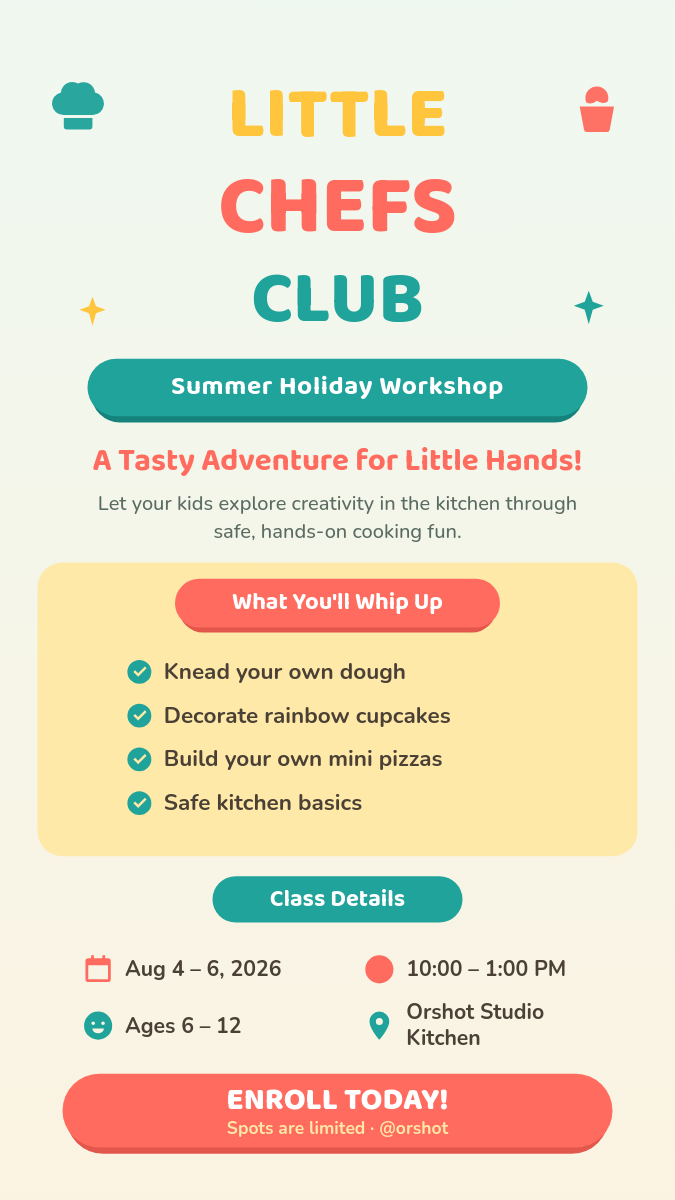 LITTLE
CHEFS
CLUB

Summer Holiday Workshop

A Tasty Adventure for Little Hands!

Let your kids explore creativity in the kitchen through safe, hands-on cooking fun.

What You'll Whip Up

Knead your own dough
Decorate rainbow cupcakes
Build your own mini pizzas
Safe kitchen basics

Class Details

Aug 4 – 6, 2026
10:00 – 1:00 PM
Ages 6 – 12
Orshot Studio Kitchen

ENROLL TODAY!
Spots are limited · @orshot